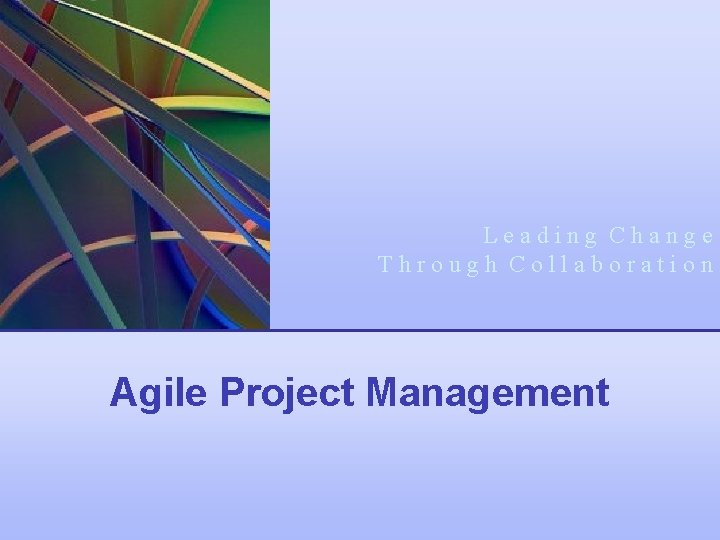 Leading Change
Through Collaboration

Agile Project Management